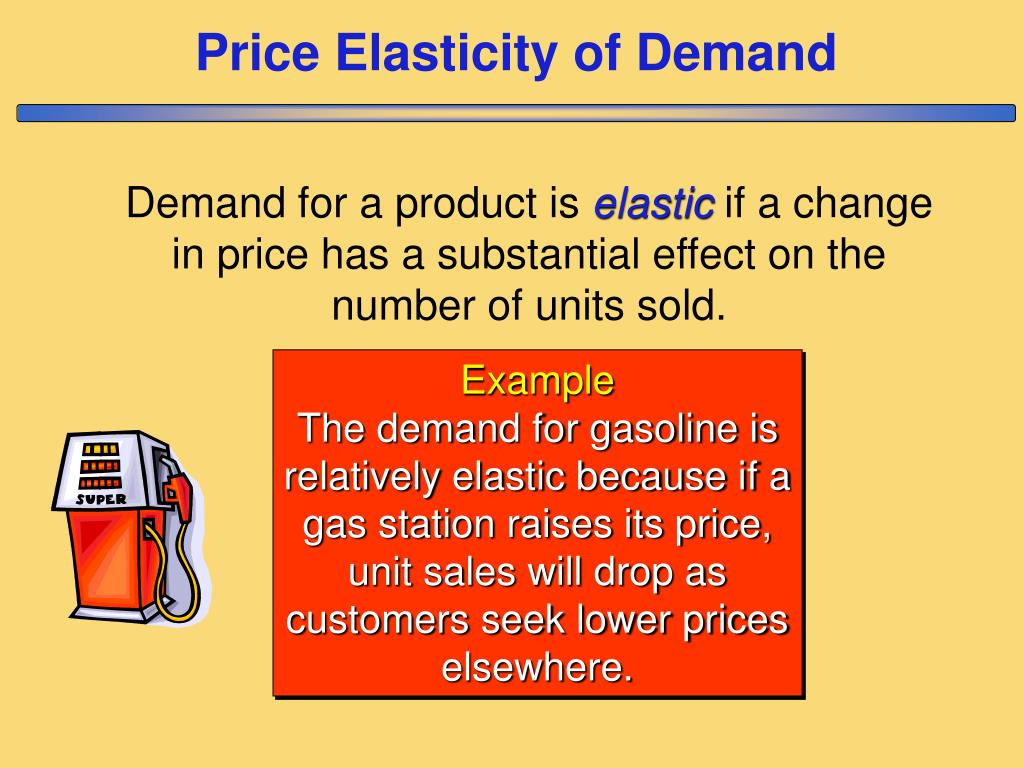 Price Elasticity of Demand

Demand for a product is elastic if a change in price has a substantial effect on the number of units sold.

Example
The demand for gasoline is relatively elastic because if a gas station raises its price, unit sales will drop as customers seek lower prices elsewhere.

SUPER